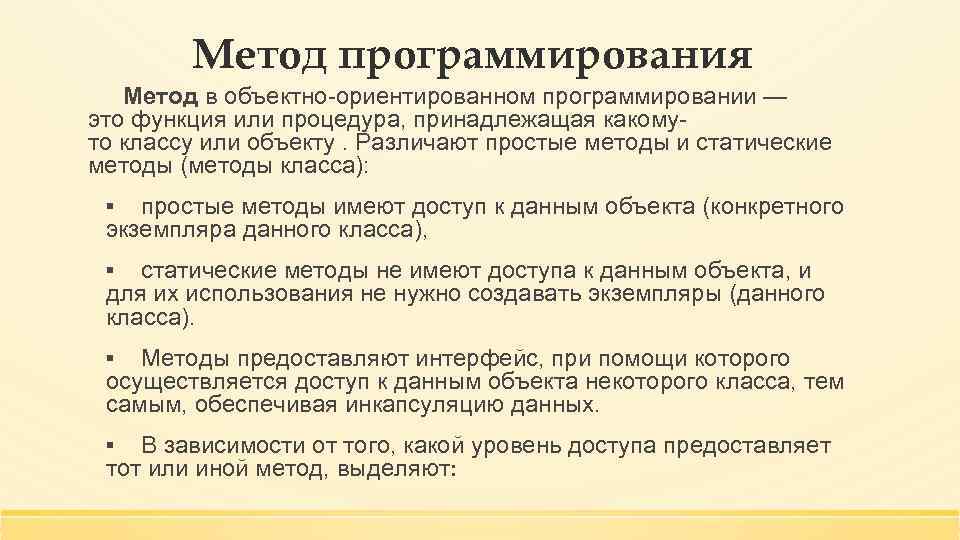 Метод программирования

Метод в объектно-ориентированном программировании — это функция или процедура, принадлежащая какому-то классу или объекту . Различают простые методы и статические методы (методы класса):

▪ простые методы имеют доступ к данным объекта (конкретного экземпляра данного класса),

▪ статические методы не имеют доступа к данным объекта, и для их использования не нужно создавать экземпляры (данного класса).

▪ Методы предоставляют интерфейс, при помощи которого осуществляется доступ к данным объекта некоторого класса, тем самым, обеспечивая инкапсуляцию данных.

▪ В зависимости от того, какой уровень доступа предоставляет тот или иной метод, выделяют: